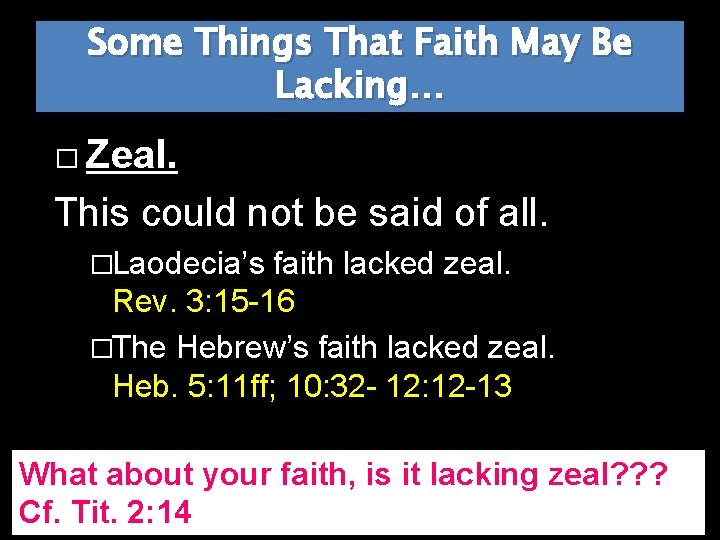 Some Things That Faith May Be Lacking…

□ Zeal.

This could not be said of all.

□Laodecia's faith lacked zeal. Rev. 3:15-16

□The Hebrew's faith lacked zeal. Heb. 5:11ff; 10:32- 12:12-13

What about your faith, is it lacking zeal??? Cf. Tit. 2:14